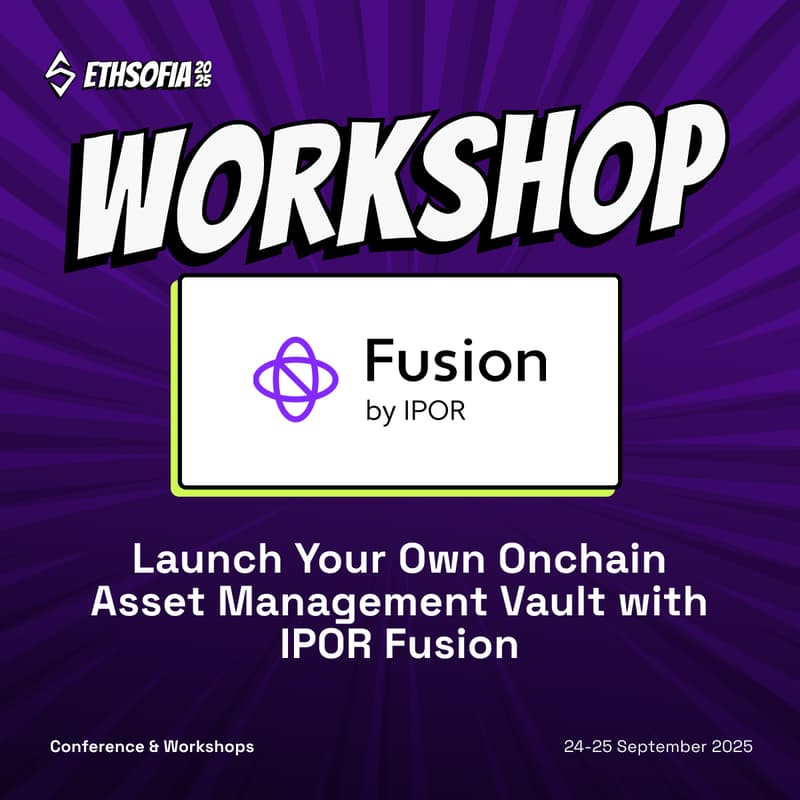 ETHSOFIA 2025

WORKSHOP

Fusion
by IPOR

Launch Your Own Onchain Asset Management Vault with IPOR Fusion

Conference & Workshops

24-25 September 2025